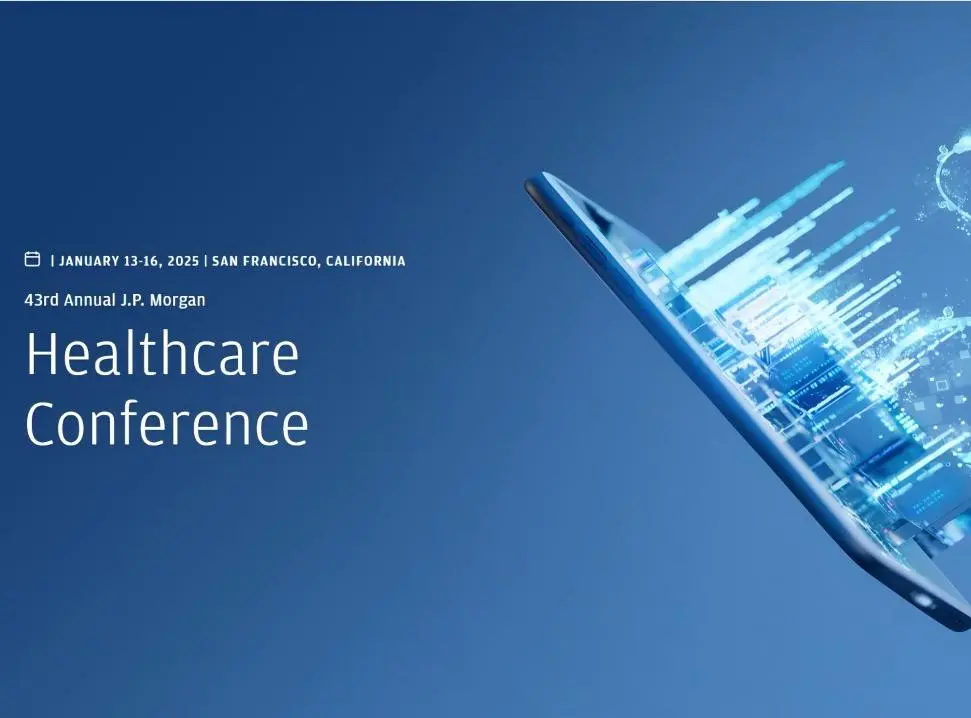 | JANUARY 13-16, 2025 | SAN FRANCISCO, CALIFORNIA

43rd Annual J.P. Morgan

Healthcare Conference